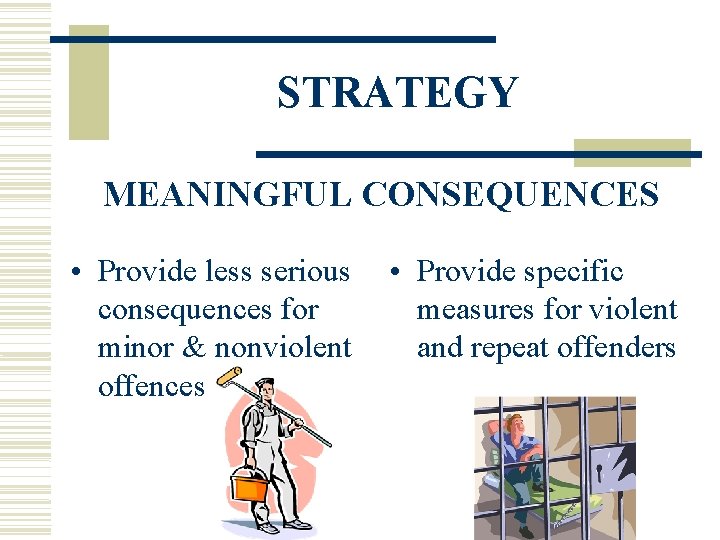 STRATEGY

MEANINGFUL CONSEQUENCES

• Provide less serious consequences for minor & nonviolent offences

• Provide specific measures for violent and repeat offenders